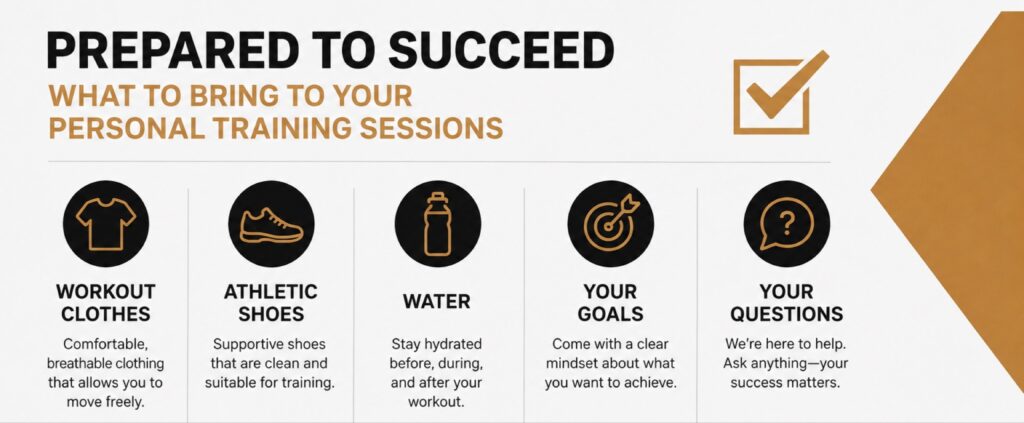 PREPARED TO SUCCEED

WHAT TO BRING TO YOUR PERSONAL TRAINING SESSIONS

WORKOUT CLOTHES

Comfortable, breathable clothing that allows you to move freely.

ATHLETIC SHOES

Supportive shoes that are clean and suitable for training.

WATER

Stay hydrated before, during, and after your workout.

YOUR GOALS

Come with a clear mindset about what you want to achieve.

YOUR QUESTIONS

We're here to help. Ask anything—your success matters.